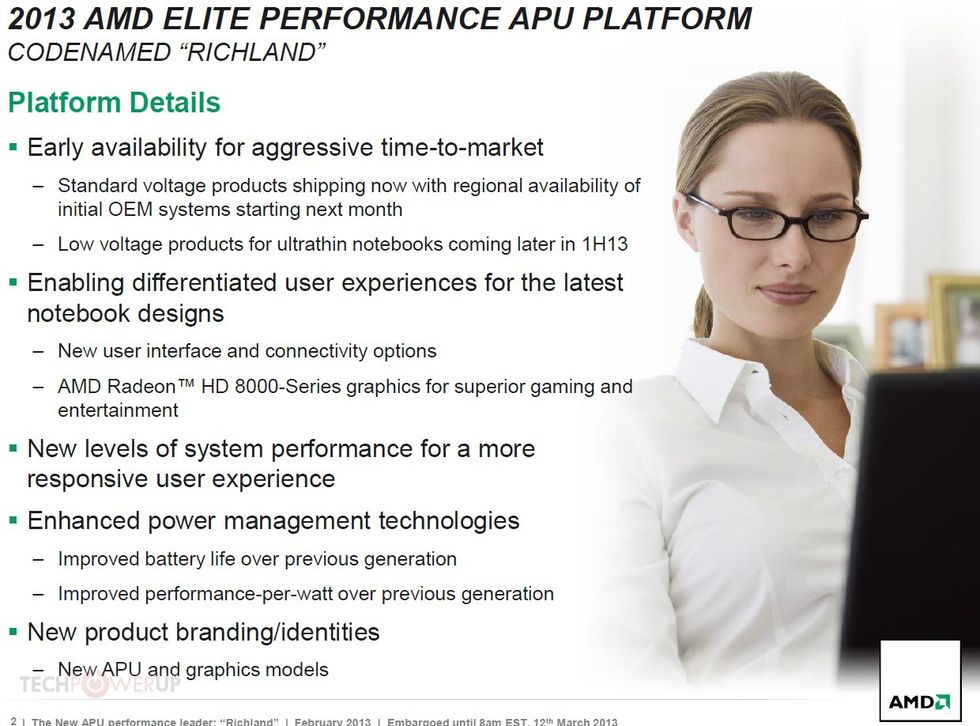 2013 AMD ELITE PERFORMANCE APU PLATFORM
CODENAMED "RICHLAND"

Platform Details

▪ Early availability for aggressive time-to-market

– Standard voltage products shipping now with regional availability of initial OEM systems starting next month

– Low voltage products for ultrathin notebooks coming later in 1H13

▪ Enabling differentiated user experiences for the latest notebook designs

– New user interface and connectivity options

– AMD Radeon™ HD 8000-Series graphics for superior gaming and entertainment

▪ New levels of system performance for a more responsive user experience

▪ Enhanced power management technologies

– Improved battery life over previous generation

– Improved performance-per-watt over previous generation

▪ New product branding/identities

– New APU and graphics models

TECHPOWERUP

AMD

2 | The New APU performance leader: "Richland" | February 2013 | Embargoed until 8am EST, 12th March 2013